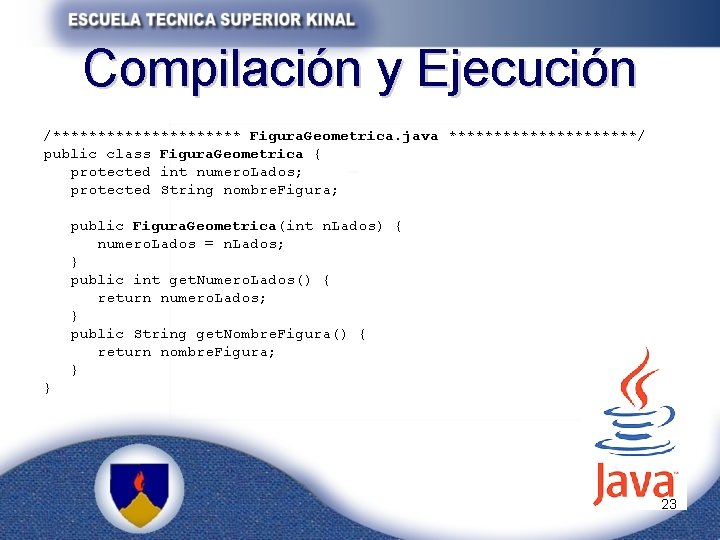 ESCUELA TECNICA SUPERIOR KINAL

Compilación y Ejecución

/********************* FiguraGeometrica.java *********************/
public class FiguraGeometrica {
protected int numeroLados;
protected String nombreFigura;

public FiguraGeometrica(int nLados) {
numeroLados = nLados;
}
public int getNumeroLados() {
return numeroLados;
}
public String getNombreFigura() {
return nombreFigura;
}
}

Java

23